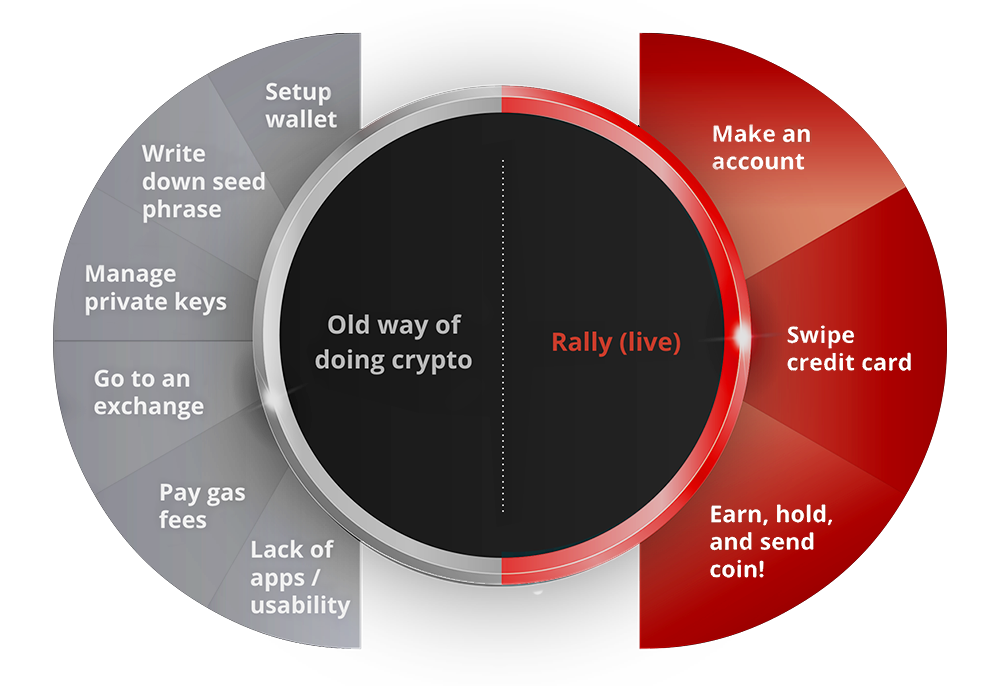 Setup wallet

Write down seed phrase

Manage private keys

Go to an exchange

Pay gas fees

Lack of apps / usability

Old way of doing crypto

Rally (live)

Make an account

Swipe credit card

Earn, hold, and send coin!